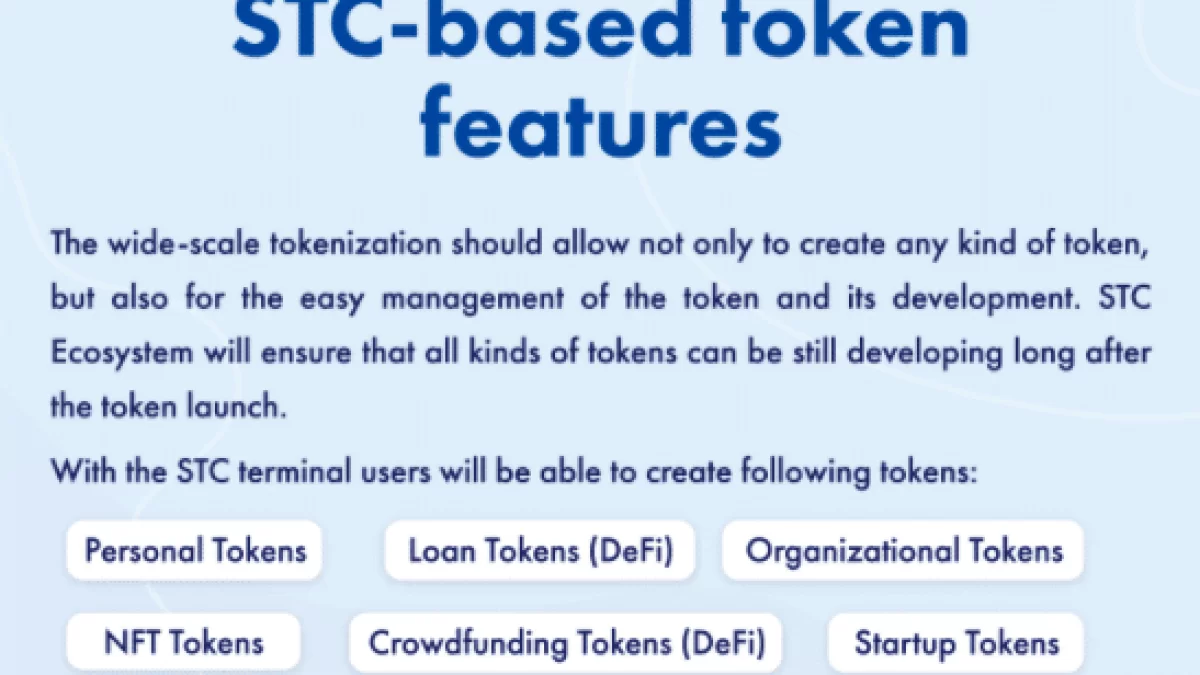 STC-based token features

The wide-scale tokenization should allow not only to create any kind of token, but also for the easy management of the token and its development. STC Ecosystem will ensure that all kinds of tokens can be still developing long after the token launch.

With the STC terminal users will be able to create following tokens:

Personal Tokens

Loan Tokens (DeFi)

Organizational Tokens

NFT Tokens

Crowdfunding Tokens (DeFi)

Startup Tokens